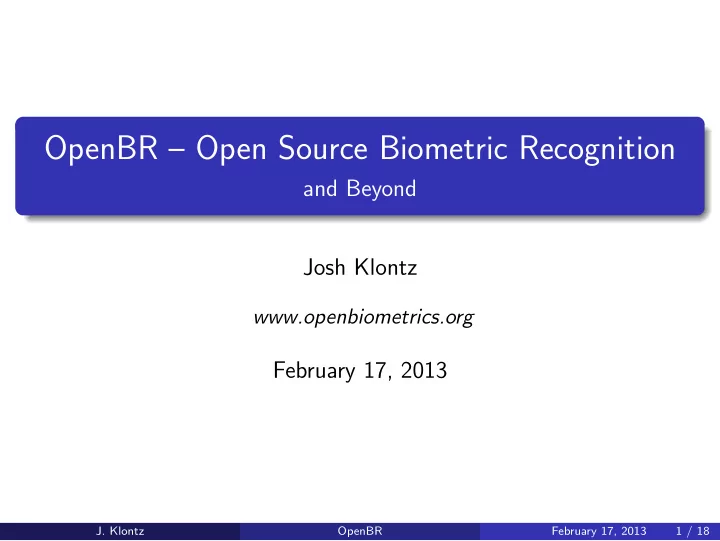 OpenBR – Open Source Biometric Recognition
and Beyond

Josh Klontz

www.openbiometrics.org

February 17, 2013

J. Klontz OpenBR February 17, 2013 1 / 18